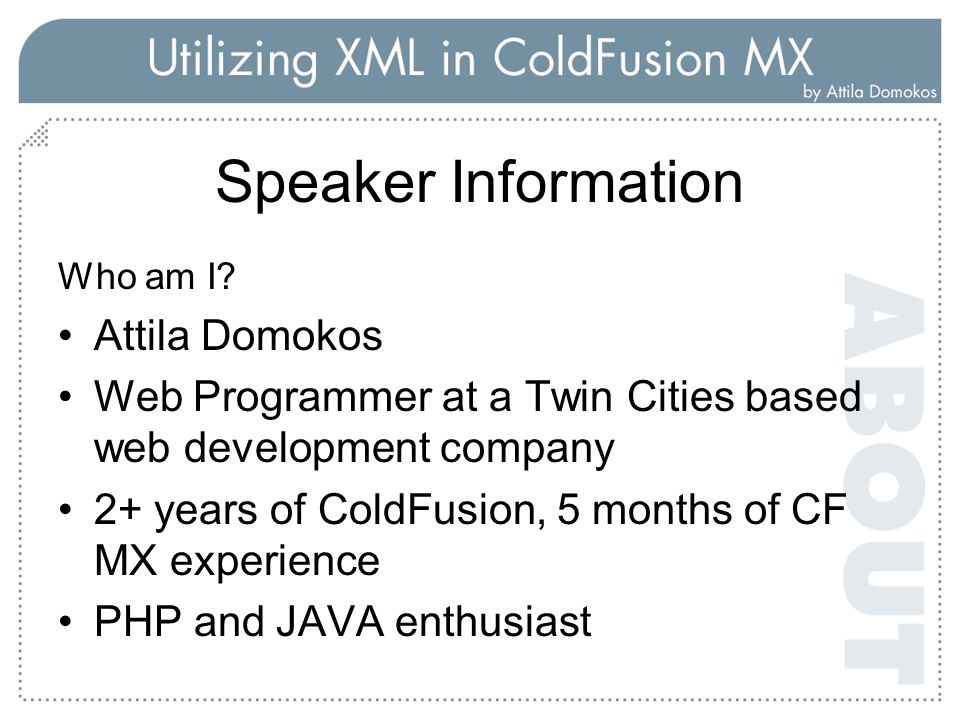 Utilizing XML in ColdFusion MX
by Attila Domokos

Speaker Information

Who am I?

• Attila Domokos
• Web Programmer at a Twin Cities based web development company
• 2+ years of ColdFusion, 5 months of CF MX experience
• PHP and JAVA enthusiast

ABOUT